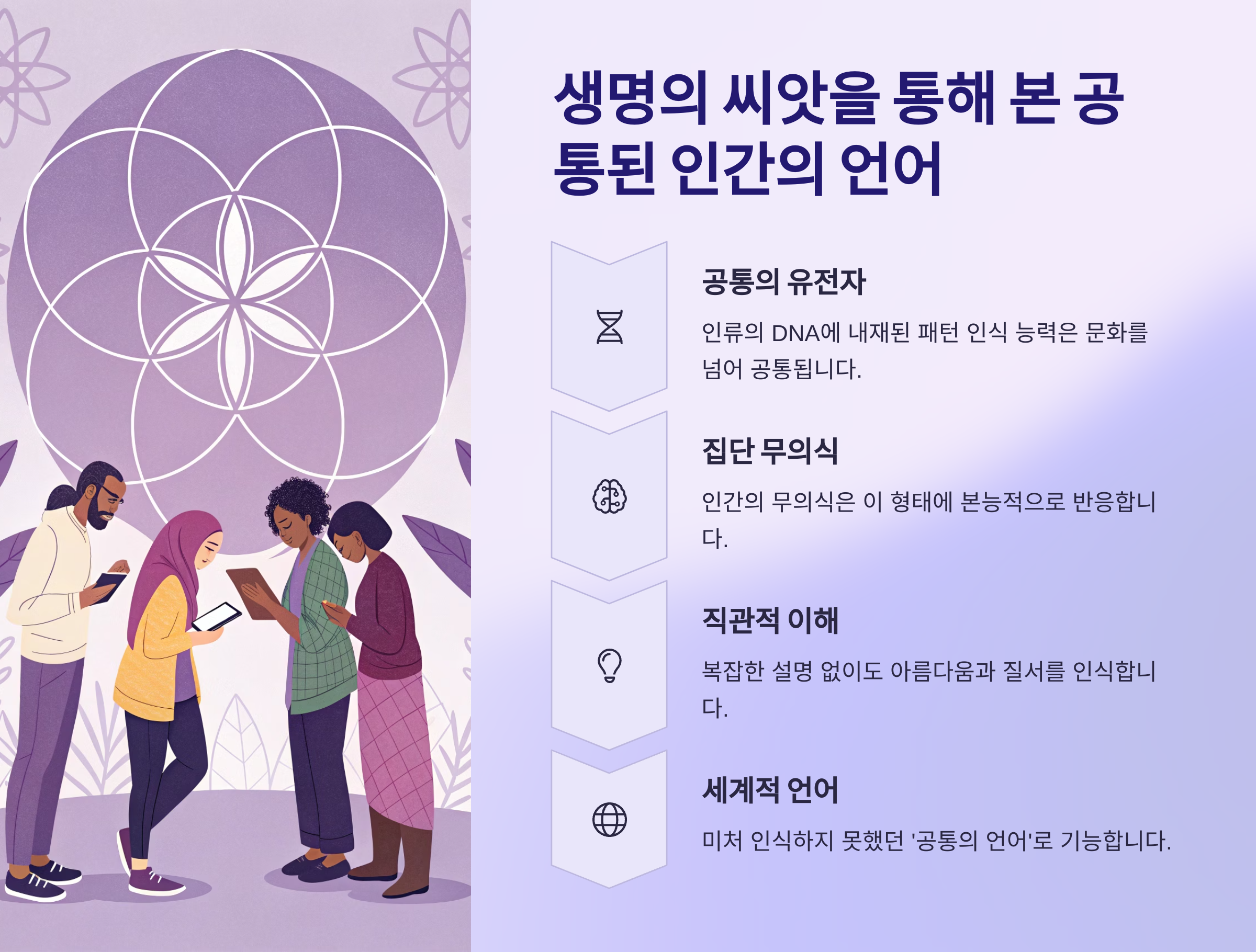 생명의 씨앗을 통해 본 공통된 인간의 언어

공통의 유전자

인류의 DNA에 내재된 패턴 인식 능력은 문화를 넘어 공통됩니다.

집단 무의식

인간의 무의식은 이 형태에 본능적으로 반응합니다.

직관적 이해

복잡한 설명 없이도 아름다움과 질서를 인식합니다.

세계적 언어

미처 인식하지 못했던 '공통의 언어'로 기능합니다.